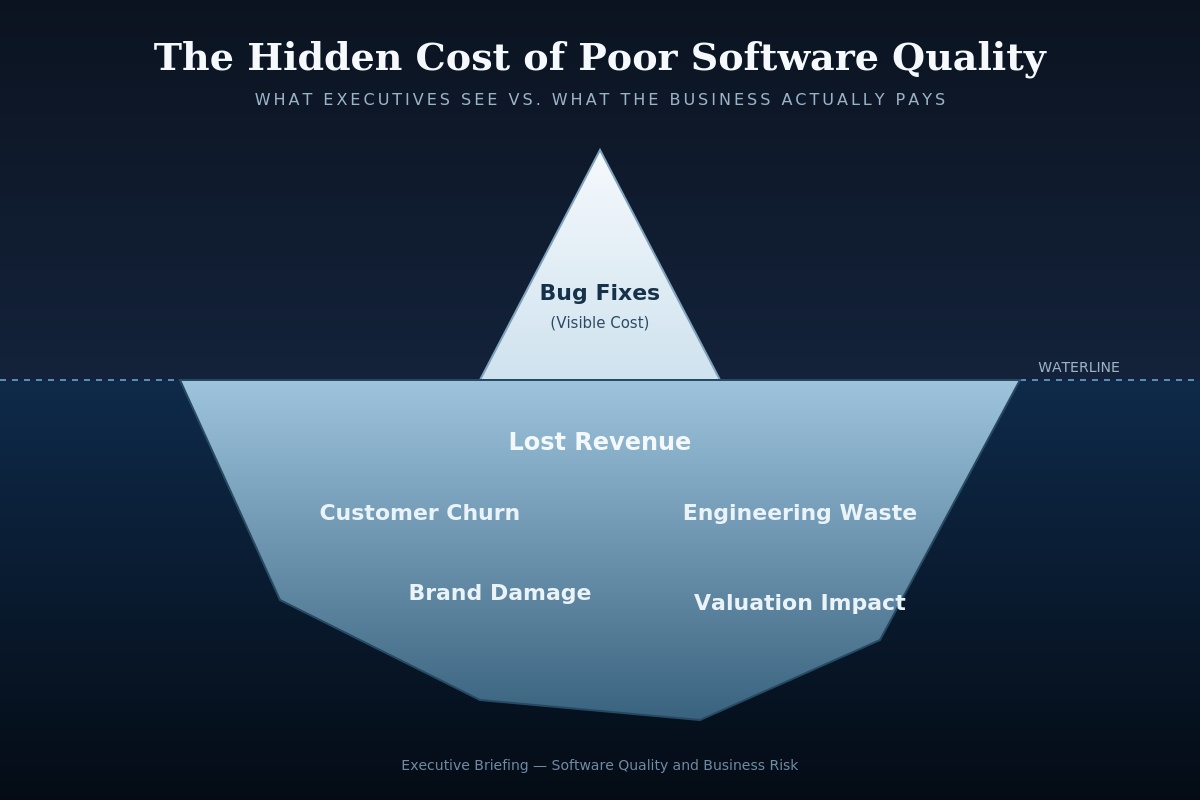 The Hidden Cost of Poor Software Quality

WHAT EXECUTIVES SEE VS. WHAT THE BUSINESS ACTUALLY PAYS

Bug Fixes
(Visible Cost)

WATERLINE

Lost Revenue

Customer Churn

Engineering Waste

Brand Damage

Valuation Impact

Executive Briefing — Software Quality and Business Risk